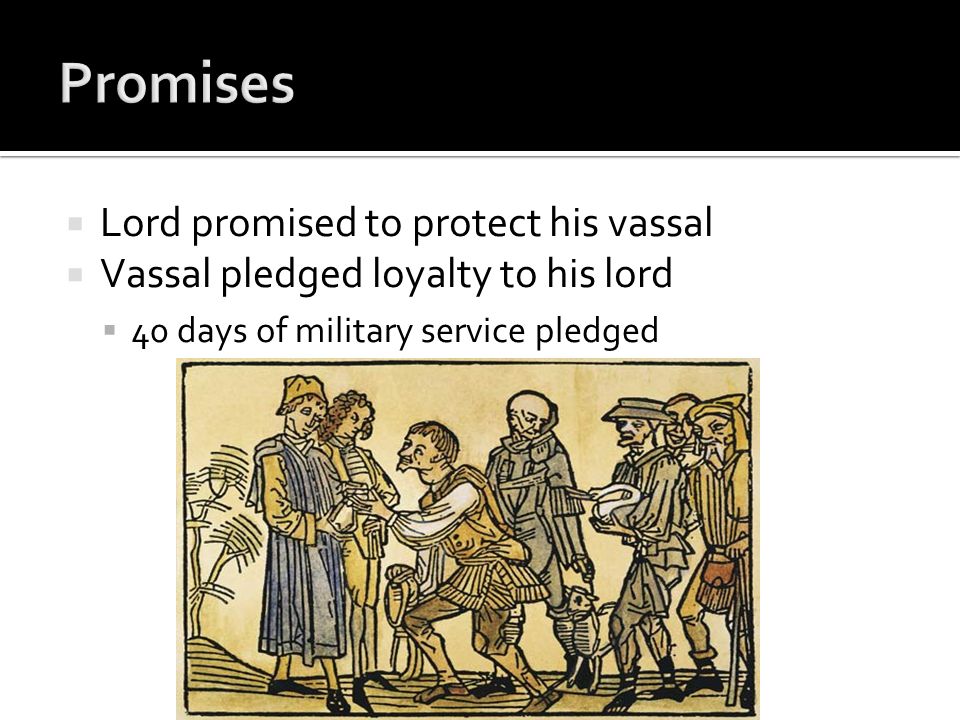 Promises

Lord promised to protect his vassal

Vassal pledged loyalty to his lord

40 days of military service pledged